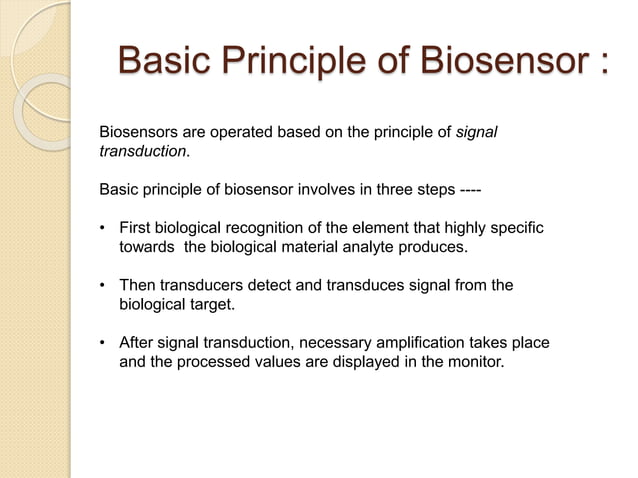 Basic Principle of Biosensor :

Biosensors are operated based on the principle of signal transduction.

Basic principle of biosensor involves in three steps ----

• First biological recognition of the element that highly specific towards the biological material analyte produces.

• Then transducers detect and transduces signal from the biological target.

• After signal transduction, necessary amplification takes place and the processed values are displayed in the monitor.